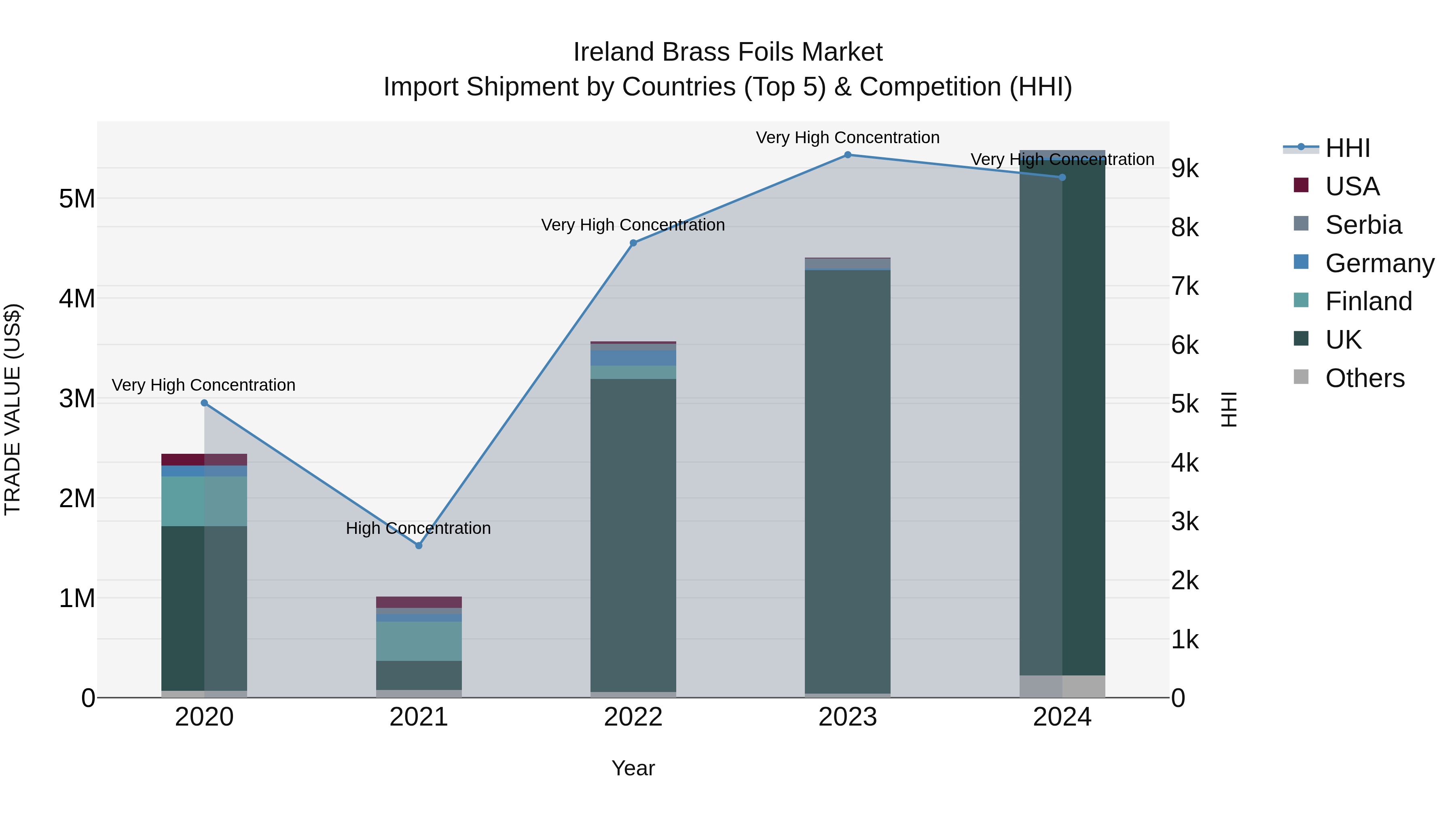 Ireland Brass Foils Market
Import Shipment by Countries (Top 5) & Competition (HHI)

TRADE VALUE (US$)

5M
4M
3M
2M
1M
0

Very High Concentration
High Concentration
Very High Concentration
Very High Concentration
Very High Concentration

2020
2021
2022
2023
2024

Year

9k
8k
7k
6k
5k
4k
3k
2k
1k
0

HHI

HHI
USA
Serbia
Germany
Finland
UK
Others